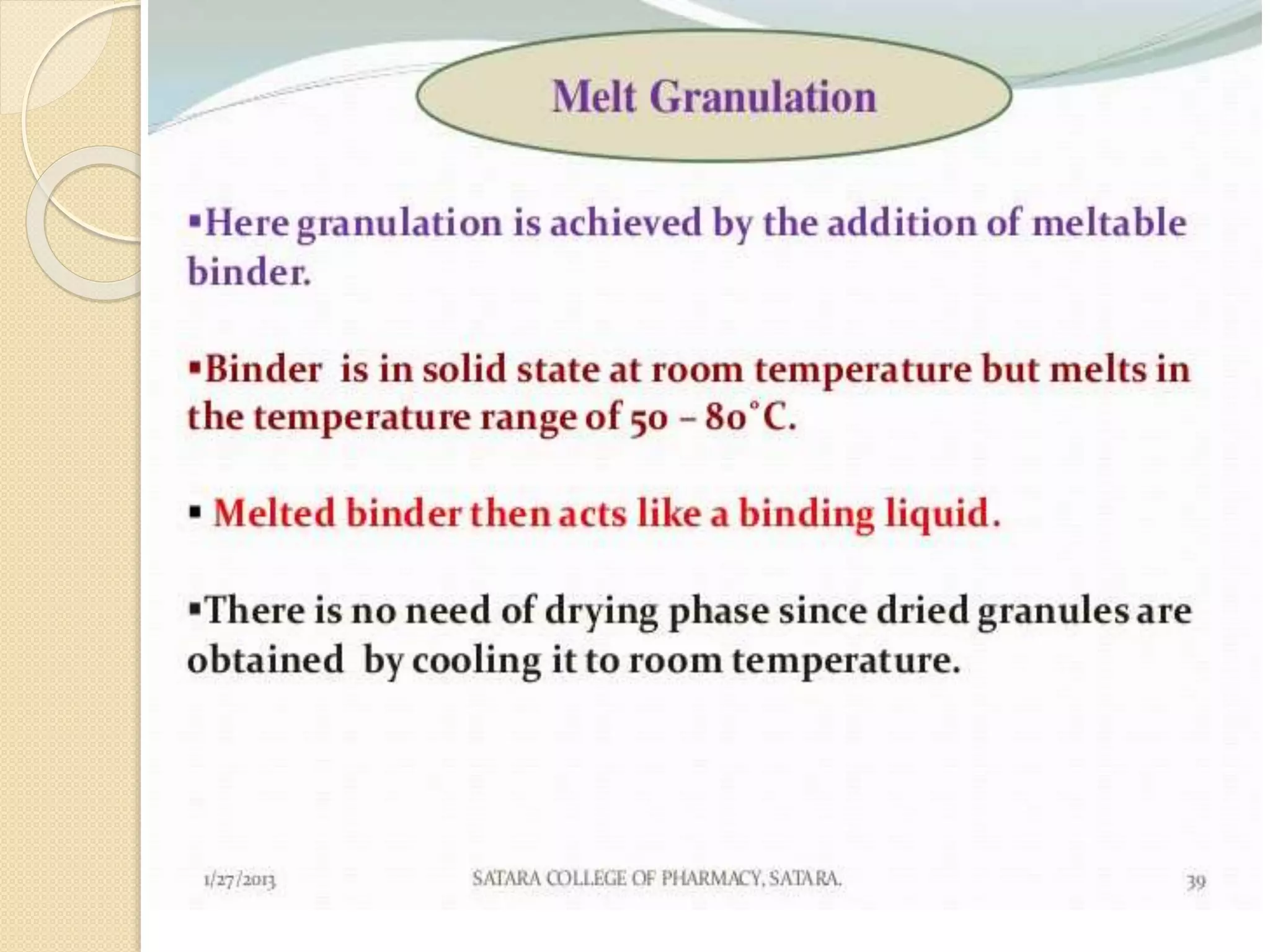 Melt Granulation

▪Here granulation is achieved by the addition of meltable binder.

▪Binder is in solid state at room temperature but melts in the temperature range of 50 – 80°C.

▪ Melted binder then acts like a binding liquid.

▪There is no need of drying phase since dried granules are obtained by cooling it to room temperature.

1/27/2013 SATARA COLLEGE OF PHARMACY, SATARA. 39